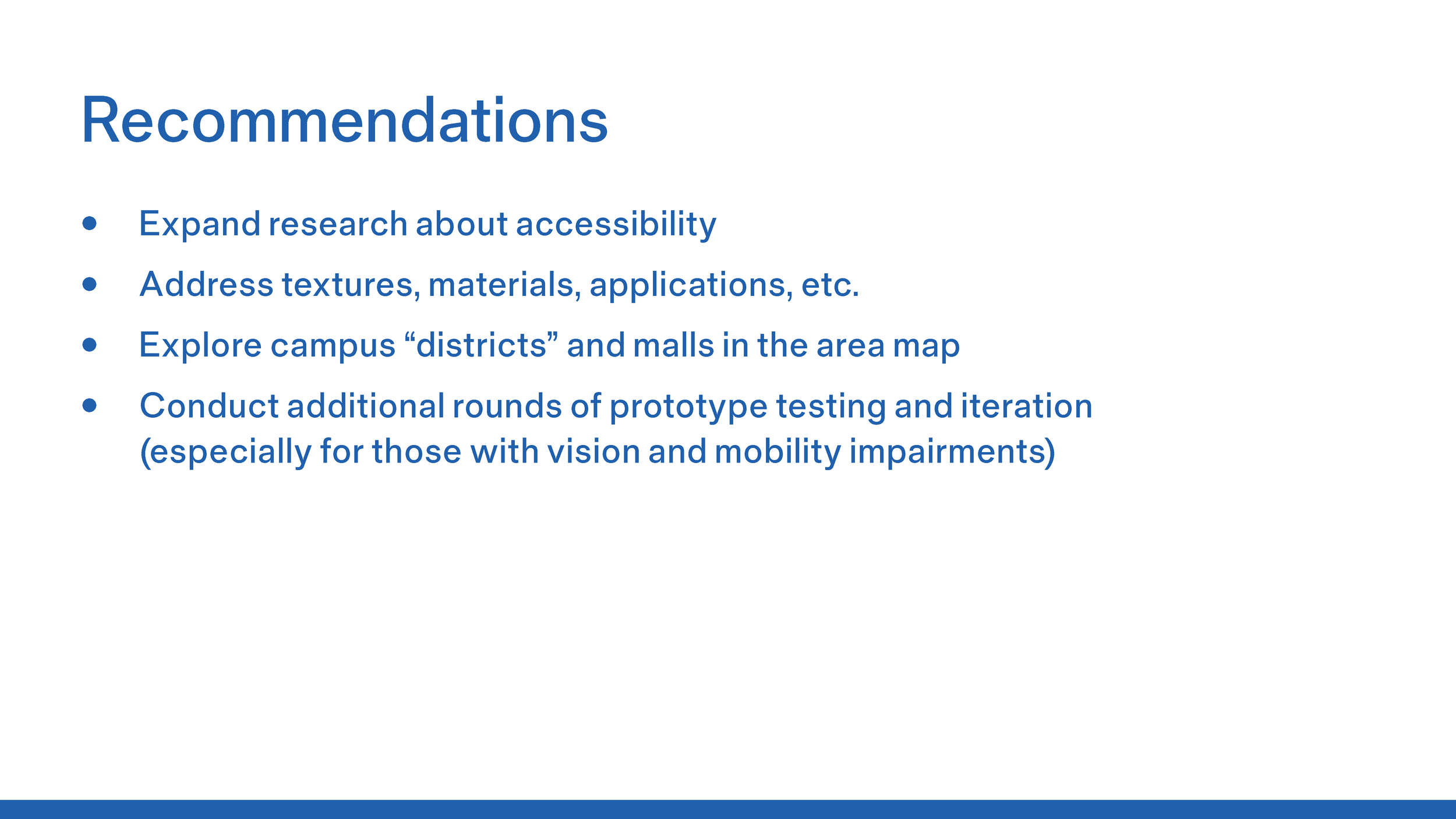 Recommendations

- Expand research about accessibility
- Address textures, materials, applications, etc.
- Explore campus “districts” and malls in the area map
- Conduct additional rounds of prototype testing and iteration (especially for those with vision and mobility impairments)